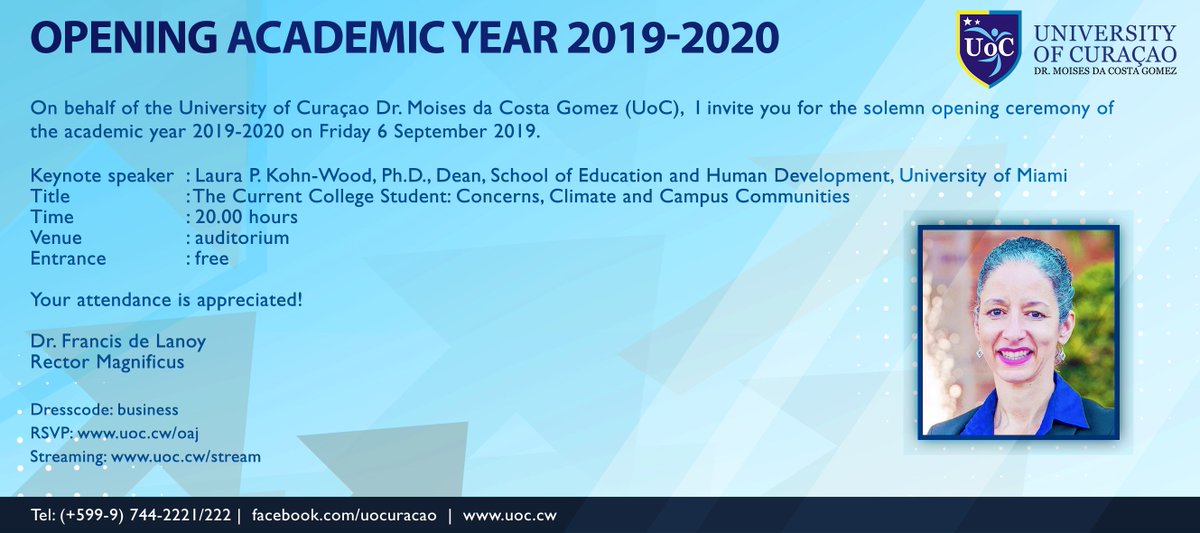 OPENING ACADEMIC YEAR 2019-2020

UoC
UNIVERSITY OF CURAÇAO
DR. MOISES DA COSTA GOMEZ

On behalf of the University of Curaçao Dr. Moises da Costa Gomez (UoC), I invite you for the solemn opening ceremony of the academic year 2019-2020 on Friday 6 September 2019.

Keynote speaker : Laura P. Kohn-Wood, Ph.D., Dean, School of Education and Human Development, University of Miami
Title : The Current College Student: Concerns, Climate and Campus Communities
Time : 20.00 hours
Venue : auditorium
Entrance : free

Your attendance is appreciated!

Dr. Francis de Lanoy
Rector Magnificus

Dresscode: business
RSVP: www.uoc.cw/oaj
Streaming: www.uoc.cw/stream

Tel: (+599-9) 744-2221/222 | facebook.com/uocuracao | www.uoc.cw